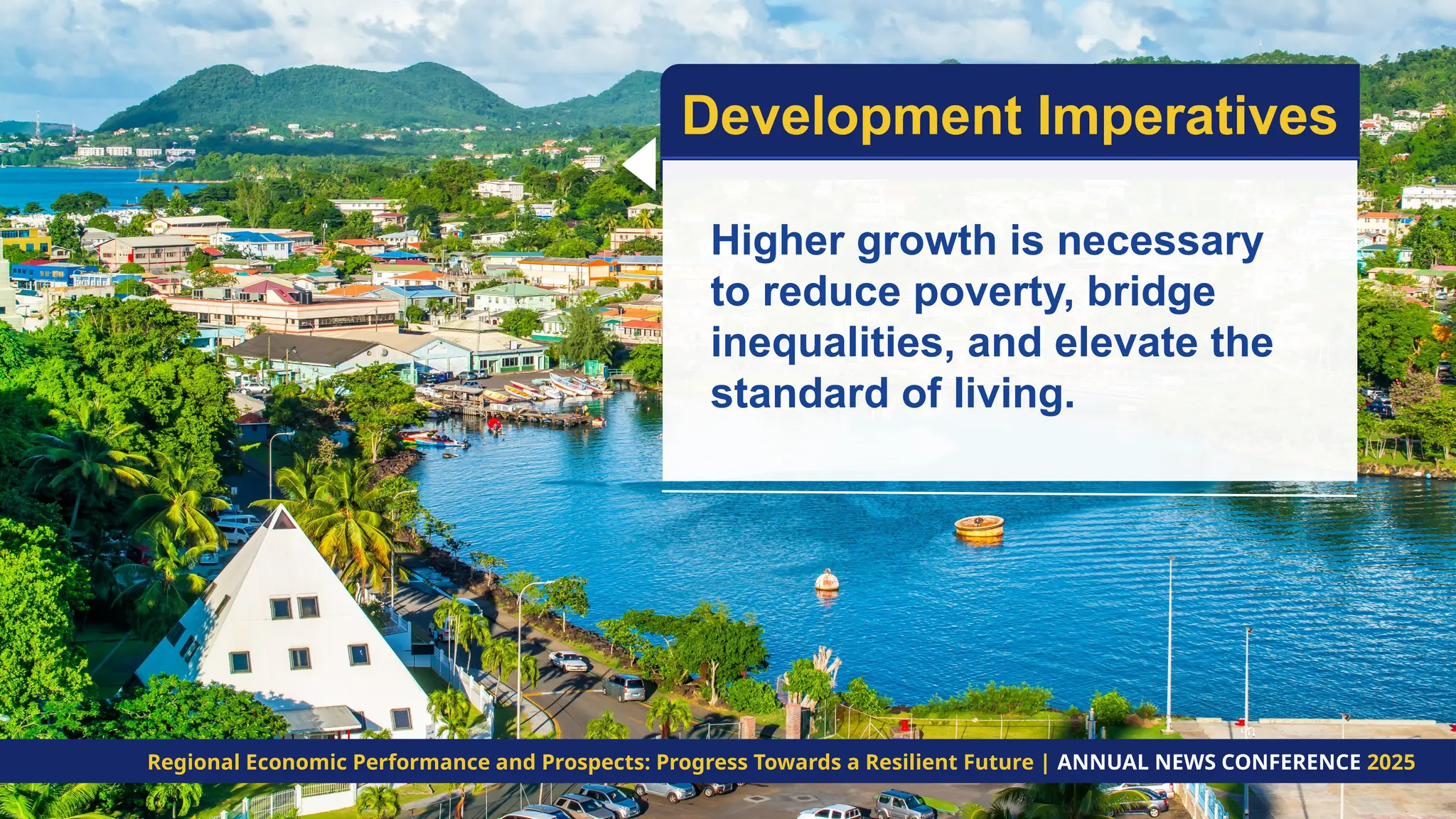 Development Imperatives

Higher growth is necessary to reduce poverty, bridge inequalities, and elevate the standard of living.

Regional Economic Performance and Prospects: Progress Towards a Resilient Future | ANNUAL NEWS CONFERENCE 2025